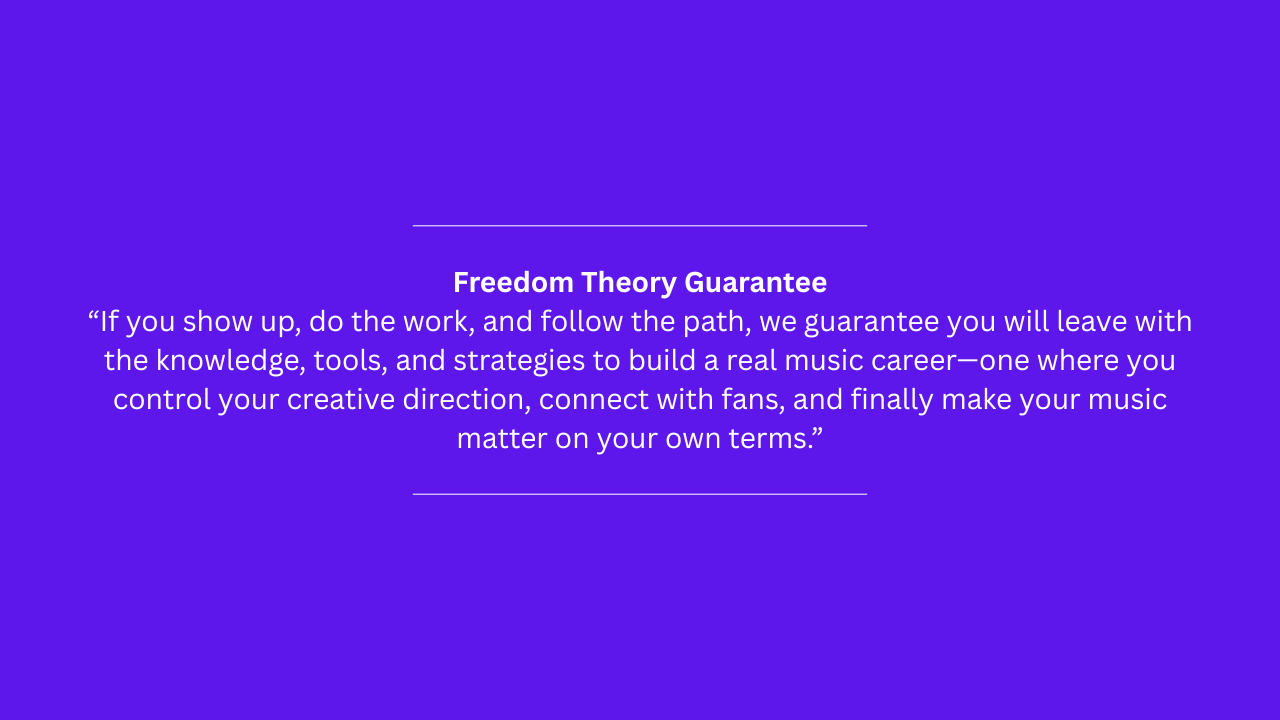 Freedom Theory Guarantee
“If you show up, do the work, and follow the path, we guarantee you will leave with the knowledge, tools, and strategies to build a real music career—one where you control your creative direction, connect with fans, and finally make your music matter on your own terms.”